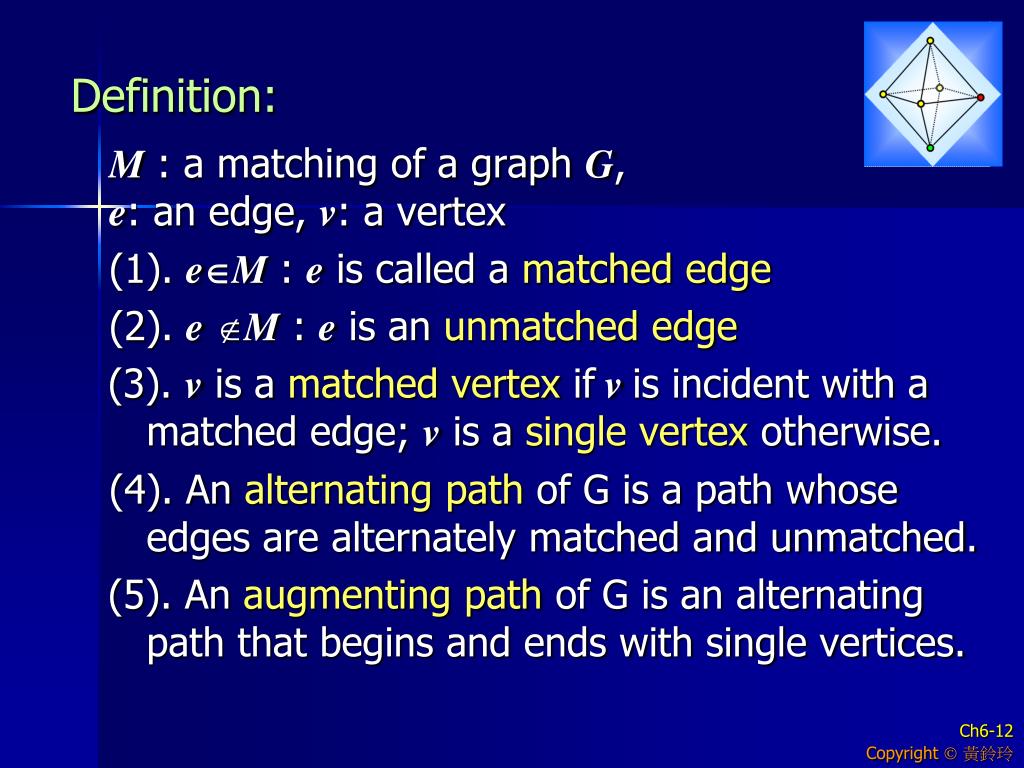 Definition:

$M$ : a matching of a graph $G$,
$e$: an edge, $v$: a vertex

(1). $e \in M$ : $e$ is called a matched edge

(2). $e \notin M$ : $e$ is an unmatched edge

(3). $v$ is a matched vertex if $v$ is incident with a matched edge; $v$ is a single vertex otherwise.

(4). An alternating path of G is a path whose edges are alternately matched and unmatched.

(5). An augmenting path of G is an alternating path that begins and ends with single vertices.

Ch6-12
Copyright © 黃鈴玲